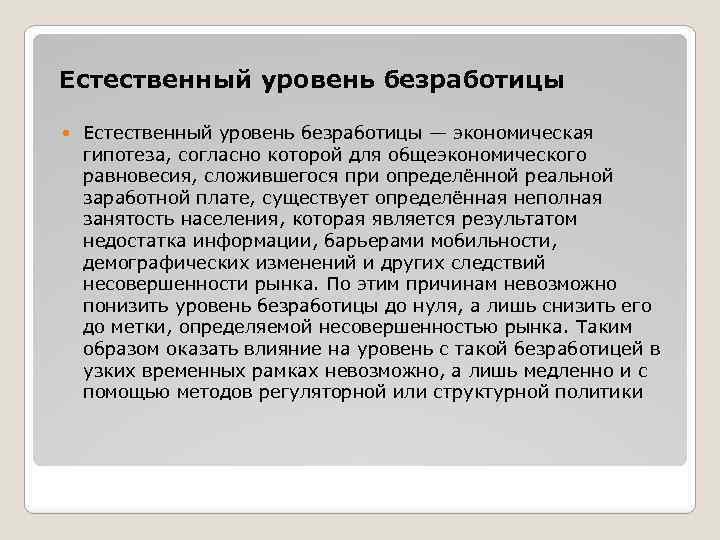 Естественный уровень безработицы

Естественный уровень безработицы — экономическая гипотеза, согласно которой для общеэкономического равновесия, сложившегося при определённой реальной заработной плате, существует определённая неполная занятость населения, которая является результатом недостатка информации, барьерами мобильности, демографических изменений и других следствий несовершенности рынка. По этим причинам невозможно понизить уровень безработицы до нуля, а лишь снизить его до метки, определяемой несовершенностью рынка. Таким образом оказать влияние на уровень с такой безработицей в узких временных рамках невозможно, а лишь медленно и с помощью методов регуляторной или структурной политики